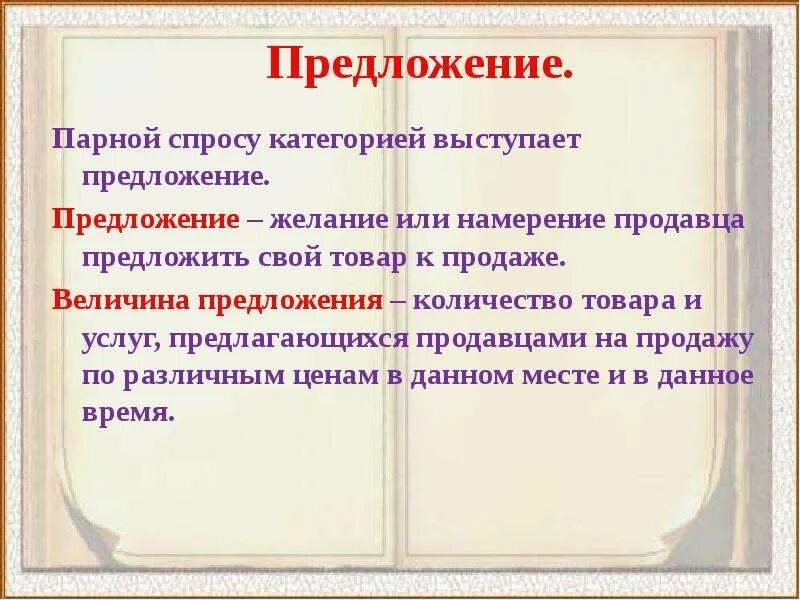 Предложение.

Парной спросу категорией выступает предложение.

Предложение – желание или намерение продавца предложить свой товар к продаже.

Величина предложения – количество товара и услуг, предлагающихся продавцами на продажу по различным ценам в данном месте и в данное время.